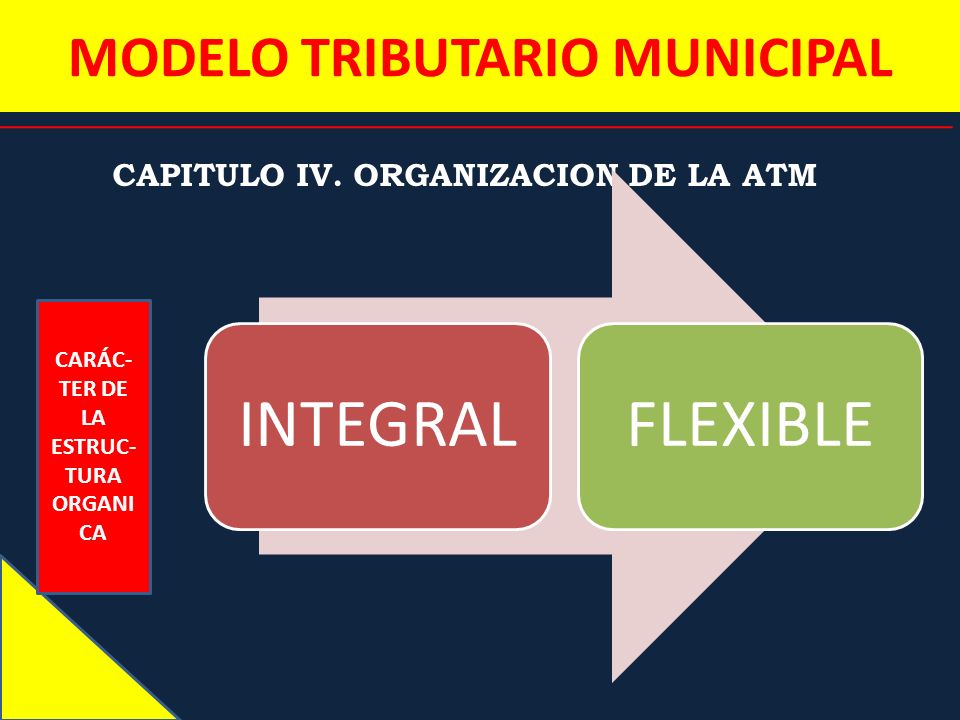 MODELO TRIBUTARIO MUNICIPAL

CAPITULO IV. ORGANIZACION DE LA ATM

CARÁCTER DE LA ESTRUCTURA ORGANICA

INTEGRAL

FLEXIBLE